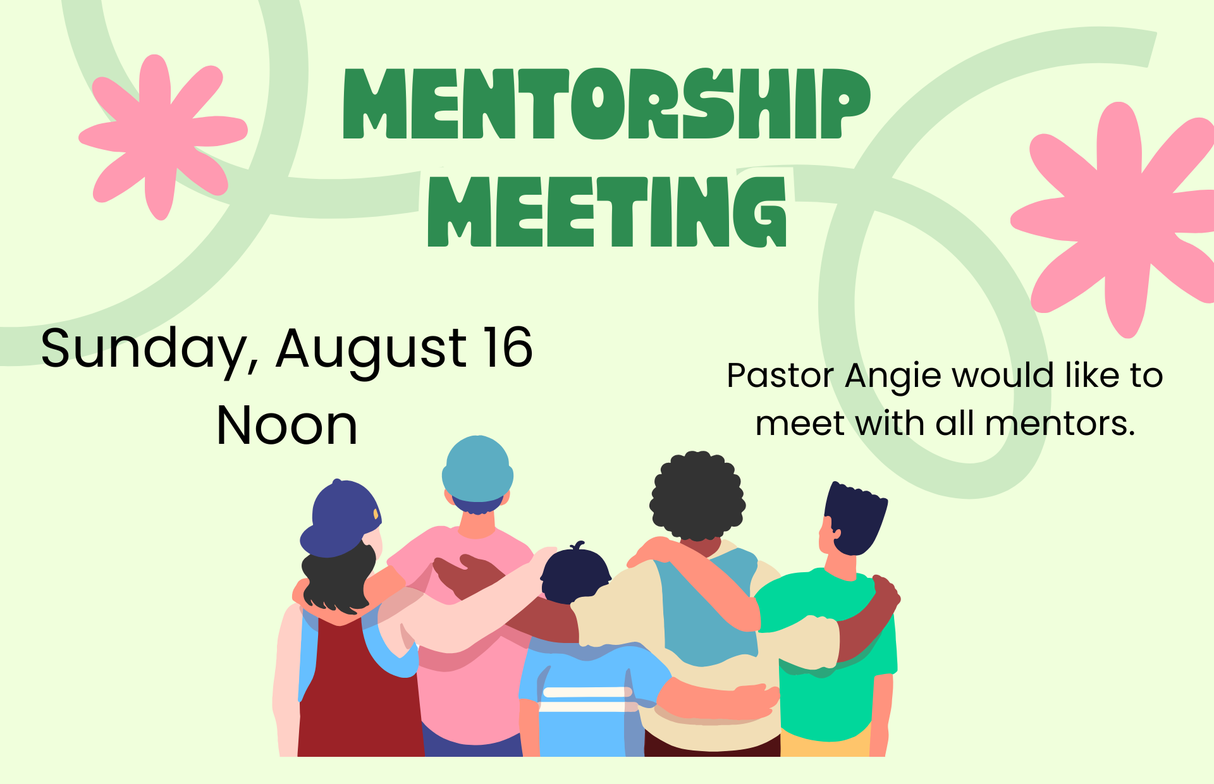 MENTORSHIP MEETING

Sunday, August 16
Noon

Pastor Angie would like to meet with all mentors.